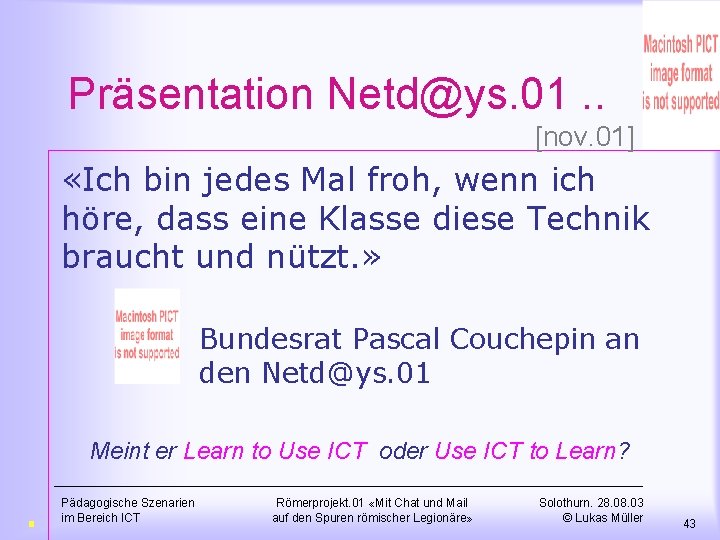 Macintosh PICT image format is not supported

Präsentation Netd@ys.01 ..

[nov.01]

«Ich bin jedes Mal froh, wenn ich höre, dass eine Klasse diese Technik braucht und nützt.»

Macintosh PICT image format is not supported

Bundesrat Pascal Couchepin an den Netd@ys.01

Meint er Learn to Use ICT oder Use ICT to Learn?

Pädagogische Szenarien im Bereich ICT

Römerprojekt.01 «Mit Chat und Mail auf den Spuren römischer Legionäre»

Solothurn. 28.08.03 © Lukas Müller

43